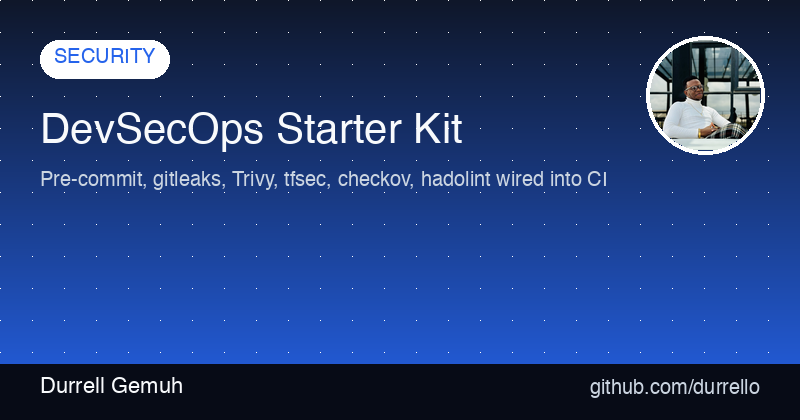 SECURITY

DevSecOps Starter Kit

Pre-commit, gitleaks, Trivy, tfsec, checkov, hadolint wired into CI

Durrell Gemuh

github.com/durrello